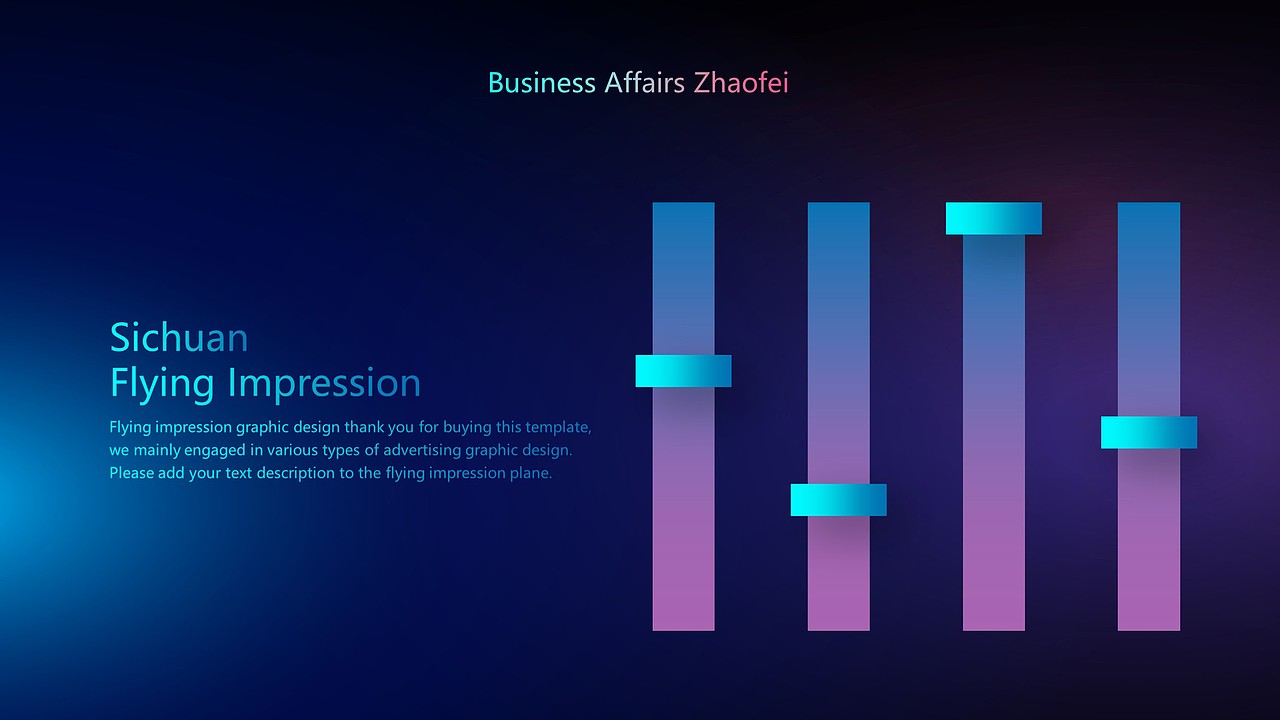 Business Affairs Zhaofei

Sichuan
Flying Impression

Flying impression graphic design thank you for buying this template, we mainly engaged in various types of advertising graphic design. Please add your text description to the flying impression plane.